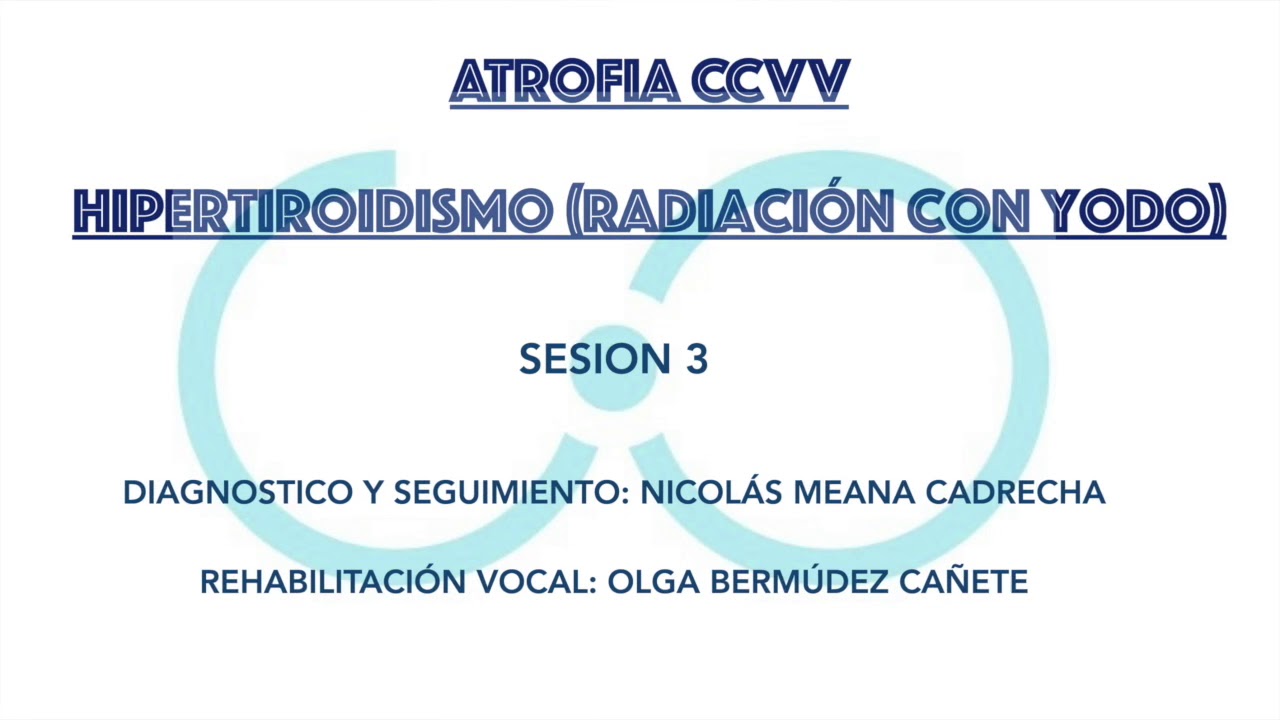 ATROFIA CCVV

HIPERTIROIDISMO (RADIACIÓN CON YODO)

SESION 3

DIAGNOSTICO Y SEGUIMIENTO: NICOLÁS MEANA CADRECHA

REHABILITACIÓN VOCAL: OLGA BERMÚDEZ CAÑETE